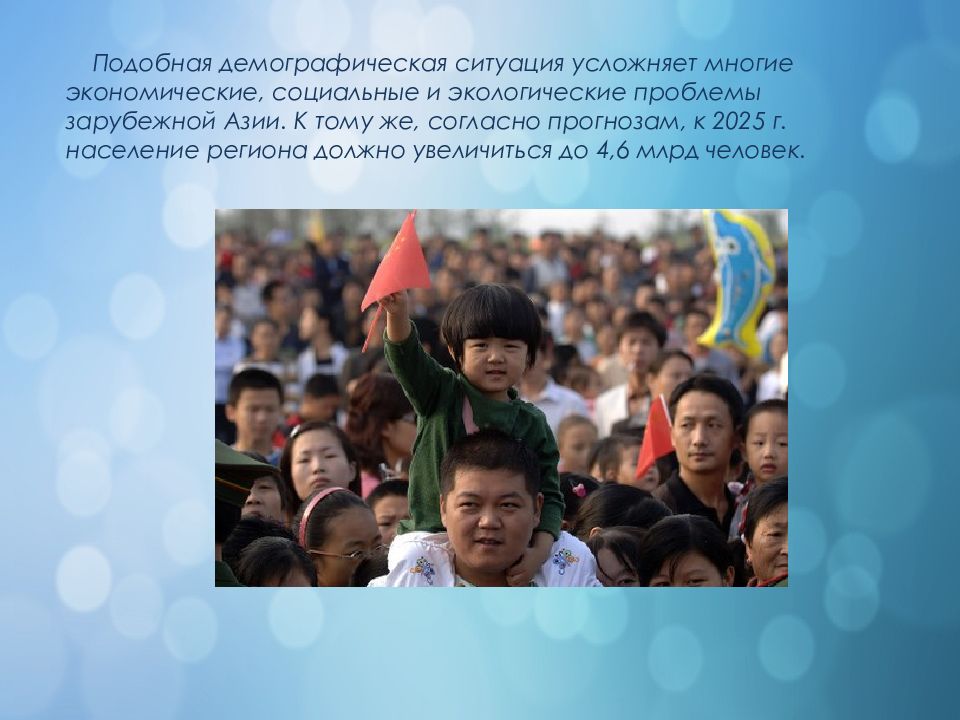 Подобная демографическая ситуация усложняет многие экономические, социальные и экологические проблемы зарубежной Азии. К тому же, согласно прогнозам, к 2025 г. население региона должно увеличиться до 4,6 млрд человек.